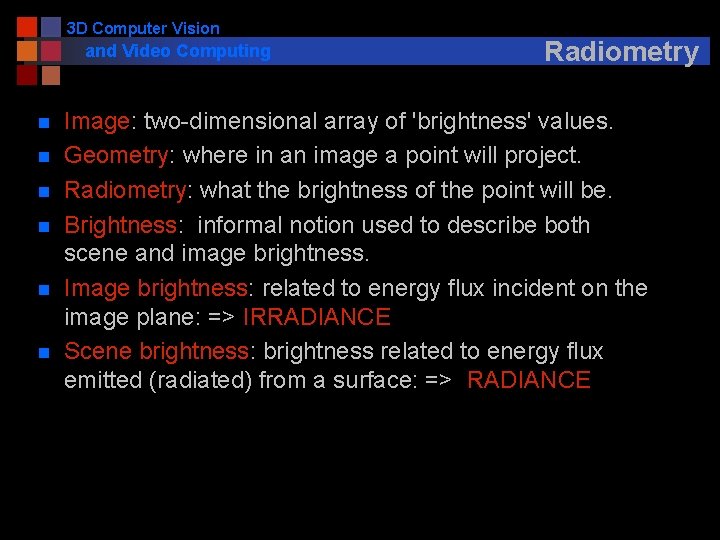 3D Computer Vision
and Video Computing

Radiometry

- Image: two-dimensional array of 'brightness' values.
- Geometry: where in an image a point will project.
- Radiometry: what the brightness of the point will be.
- Brightness: informal notion used to describe both scene and image brightness.
- Image brightness: related to energy flux incident on the image plane: => IRRADIANCE
- Scene brightness: brightness related to energy flux emitted (radiated) from a surface: => RADIANCE